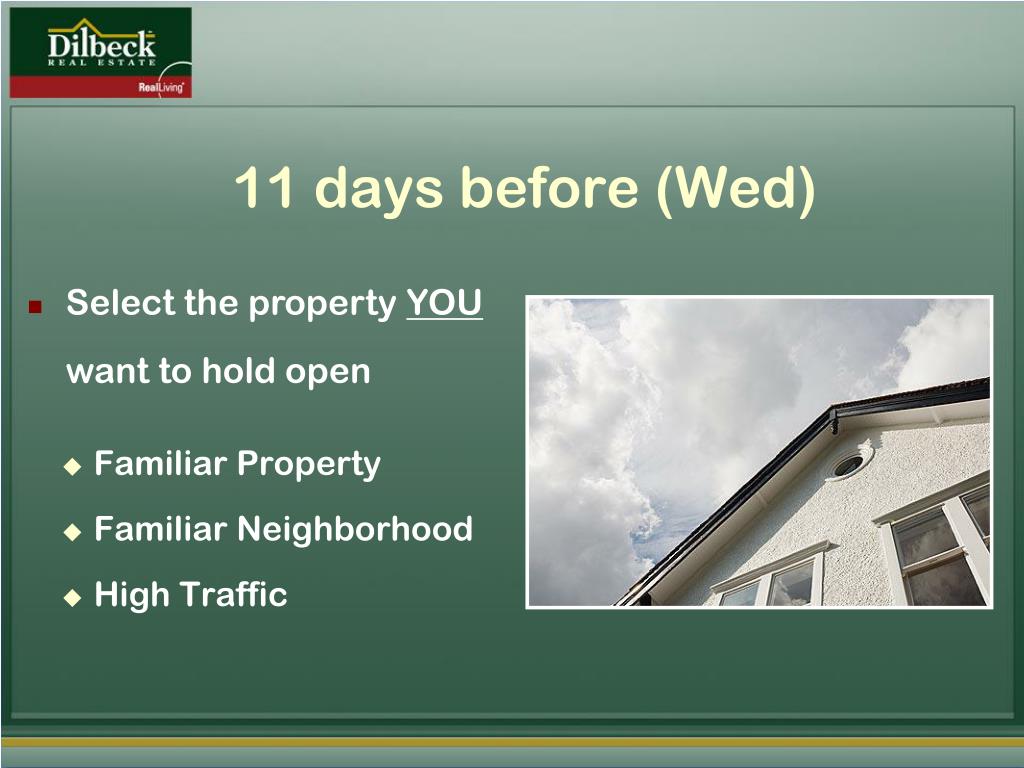 Dilbeck
REAL ESTATE
RealLiving

11 days before (Wed)

Select the property YOU want to hold open

Familiar Property
Familiar Neighborhood
High Traffic